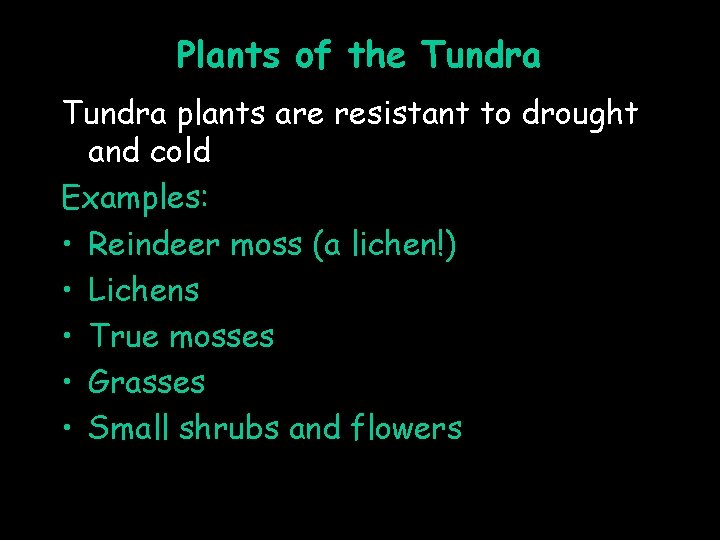 Plants of the Tundra

Tundra plants are resistant to drought and cold

Examples:

• Reindeer moss (a lichen!)
• Lichens
• True mosses
• Grasses
• Small shrubs and flowers